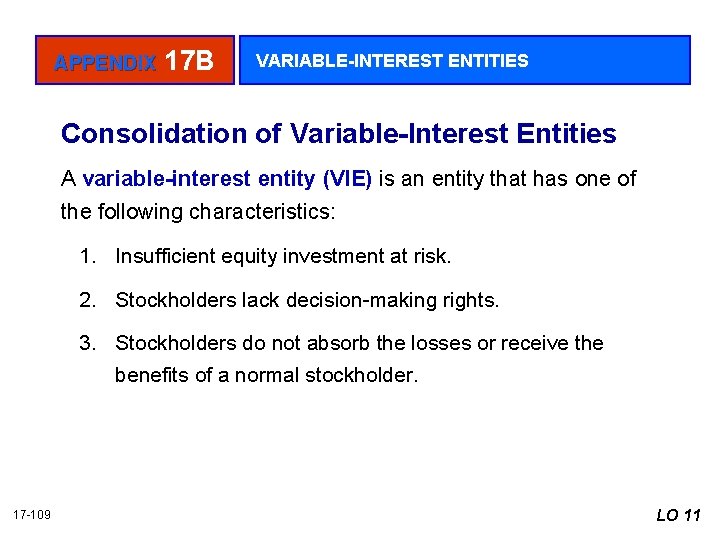 APPENDIX 17B

VARIABLE-INTEREST ENTITIES

Consolidation of Variable-Interest Entities

A variable-interest entity (VIE) is an entity that has one of the following characteristics:

1. Insufficient equity investment at risk.

2. Stockholders lack decision-making rights.

3. Stockholders do not absorb the losses or receive the benefits of a normal stockholder.

17-109

LO 11